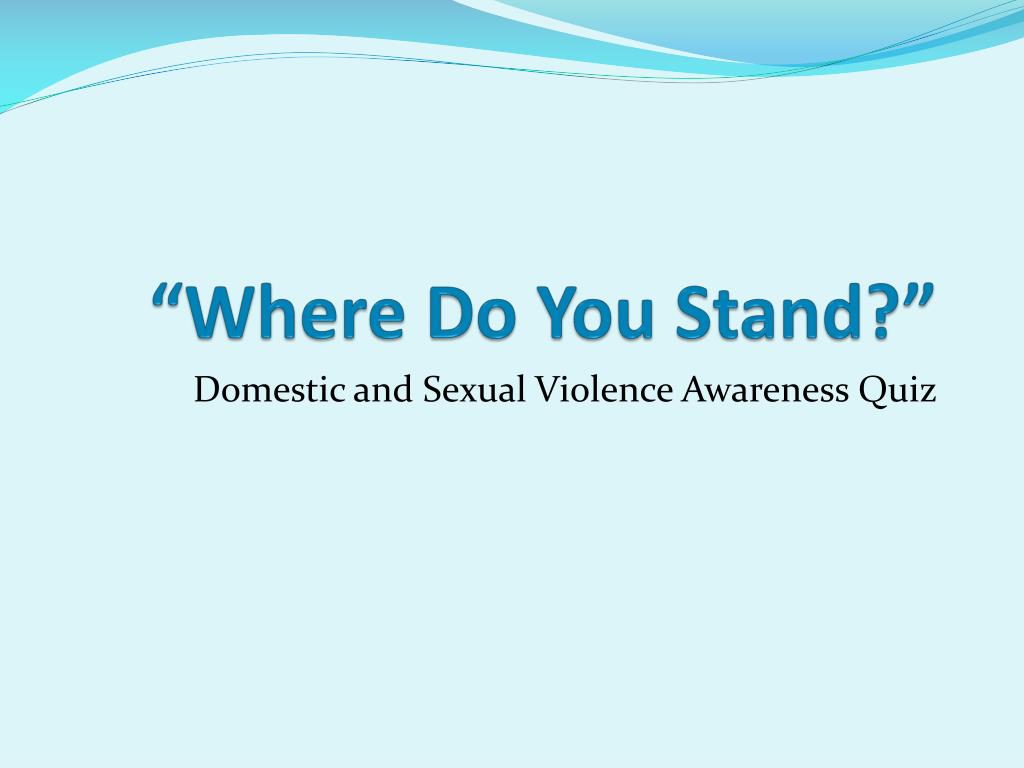 “Where Do You Stand?”

Domestic and Sexual Violence Awareness Quiz